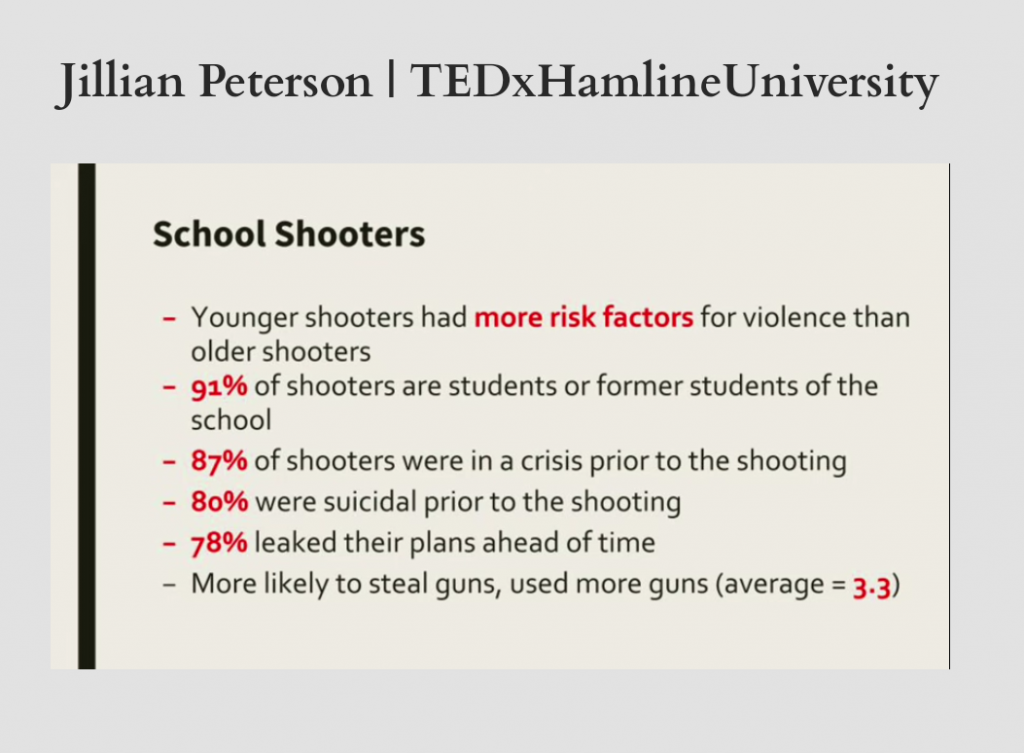 Jillian Peterson | TEDxHamlineUniversity

School Shooters

– Younger shooters had more risk factors for violence than older shooters
– 91% of shooters are students or former students of the school
– 87% of shooters were in a crisis prior to the shooting
– 80% were suicidal prior to the shooting
– 78% leaked their plans ahead of time
– More likely to steal guns, used more guns (average = 3.3)